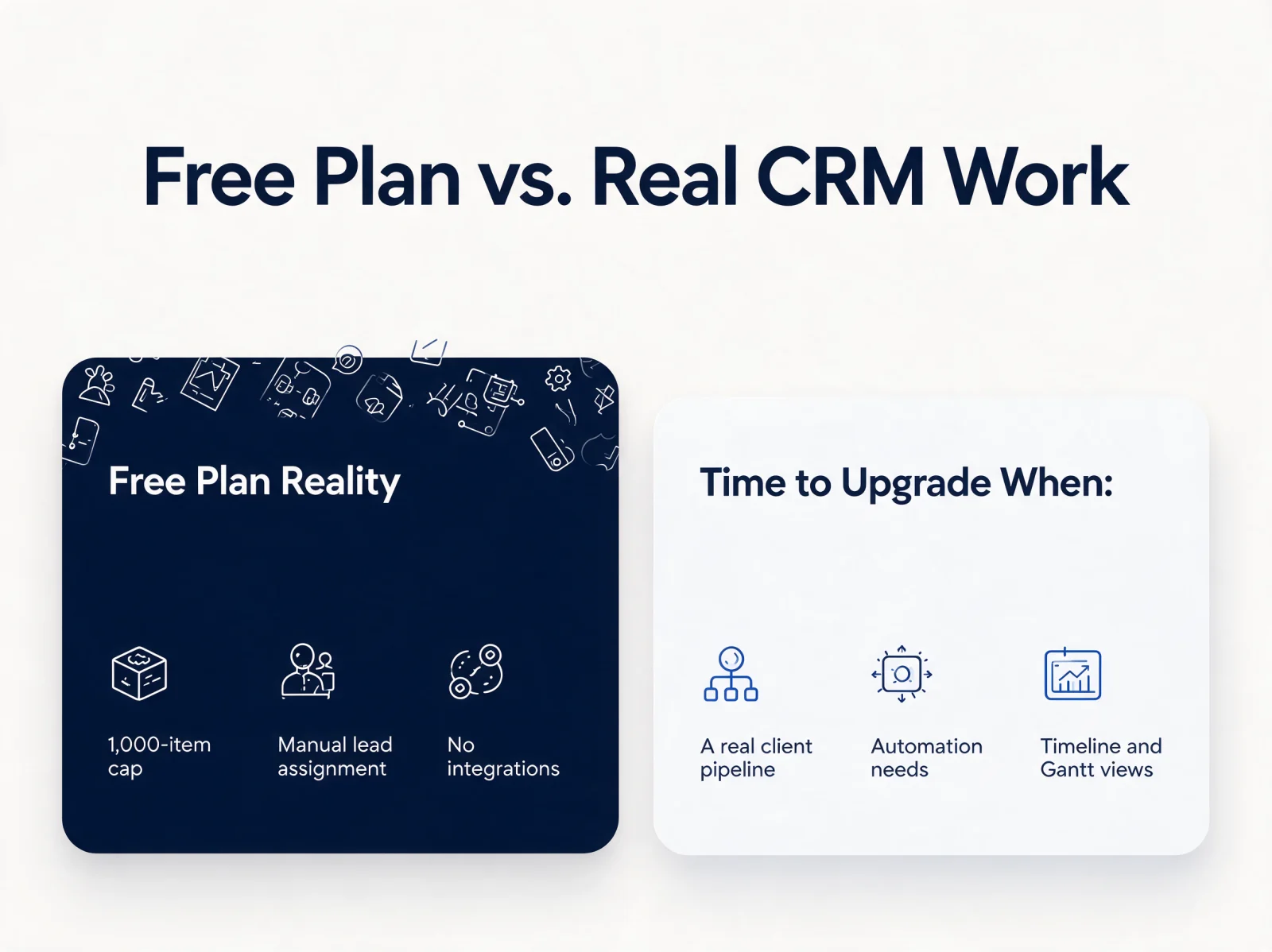 Free Plan vs. Real CRM Work

Free Plan Reality

1,000-item cap

Manual lead assignment

No integrations

Time to Upgrade When:

A real client pipeline

Automation needs

Timeline and Gantt views